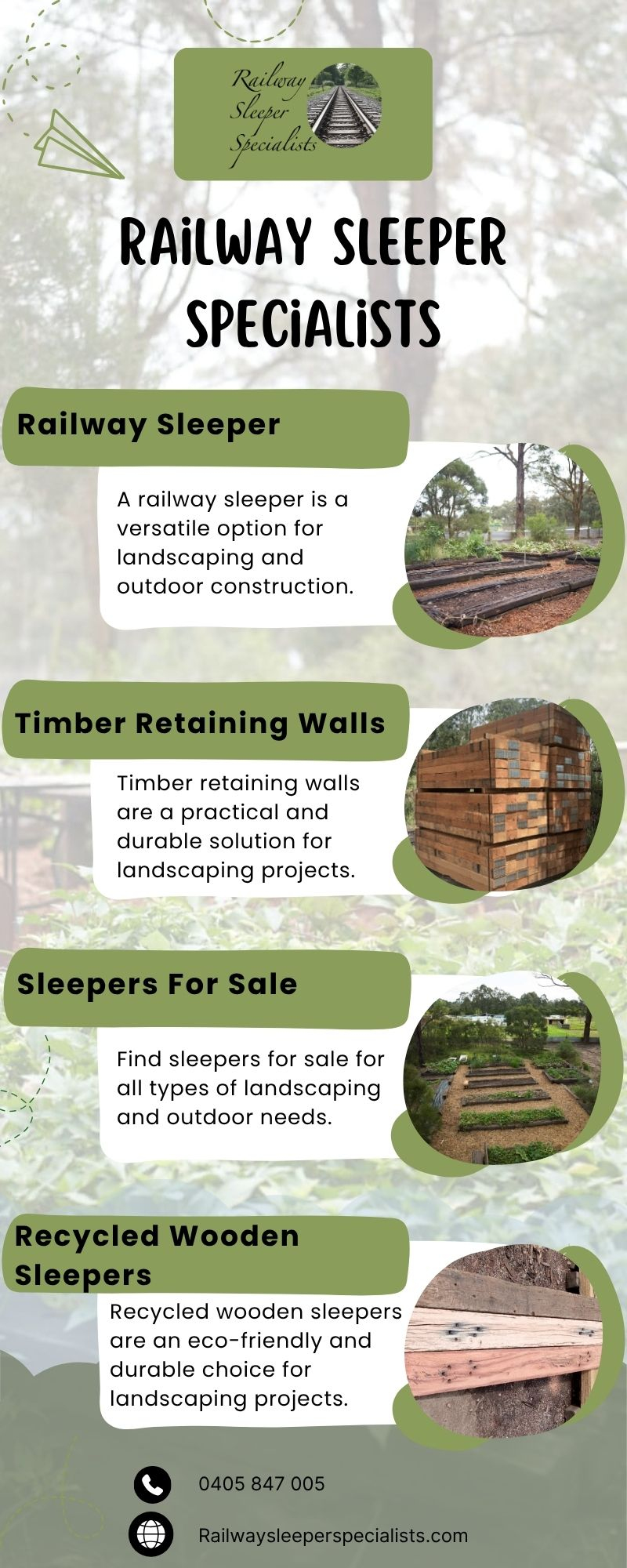 Railway Sleeper Specialists

RAILWAY SLEEPER SPECIALISTS

Railway Sleeper

A railway sleeper is a versatile option for landscaping and outdoor construction.

Timber Retaining Walls

Timber retaining walls are a practical and durable solution for landscaping projects.

Sleepers For Sale

Find sleepers for sale for all types of landscaping and outdoor needs.

Recycled Wooden Sleepers

Recycled wooden sleepers are an eco-friendly and durable choice for landscaping projects.

0405 847 005

Railwaysleeperspecialists.com